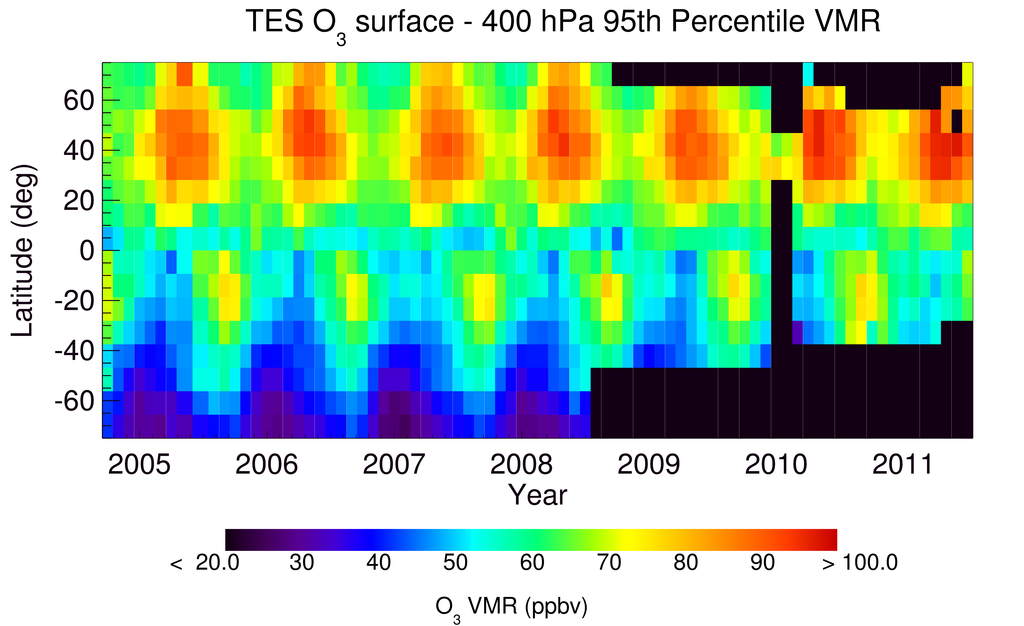 TES $O_3$ surface - 400 hPa 95th Percentile VMR

Latitude (deg)

60
40
20
0
-20
-40
-60

2005
2006
2007
2008
2009
2010
2011

Year

< 20.0
30
40
50
60
70
80
90
> 100.0

$O_3$ VMR (ppbv)